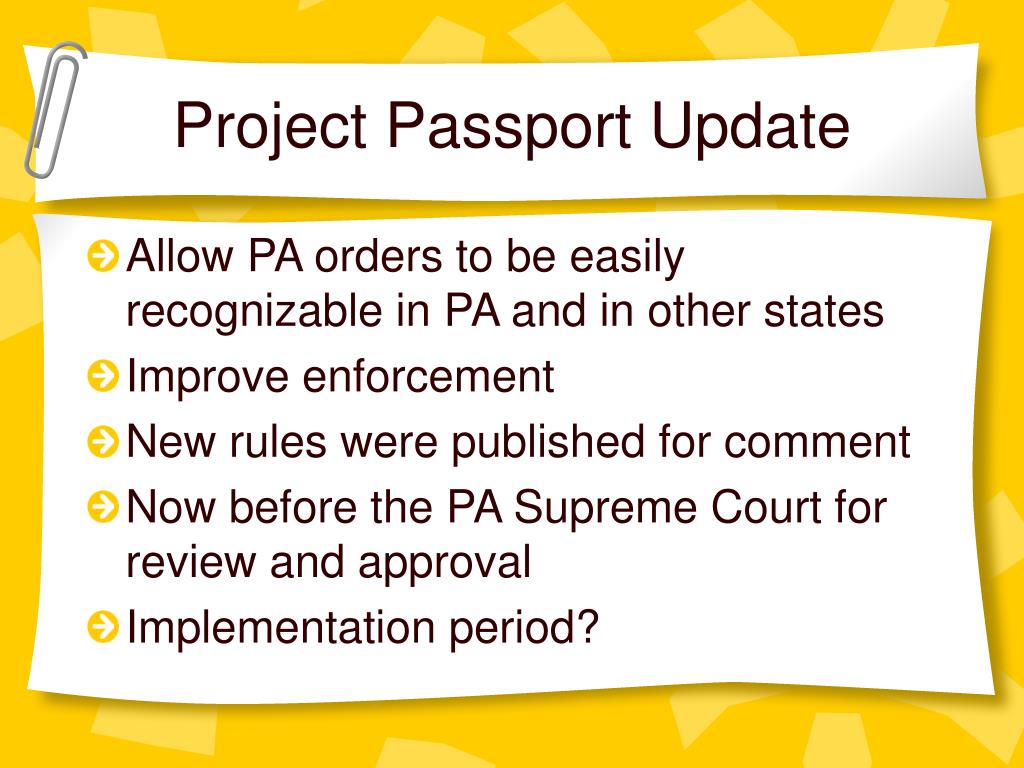 Project Passport Update

Allow PA orders to be easily recognizable in PA and in other states

Improve enforcement

New rules were published for comment

Now before the PA Supreme Court for review and approval

Implementation period?